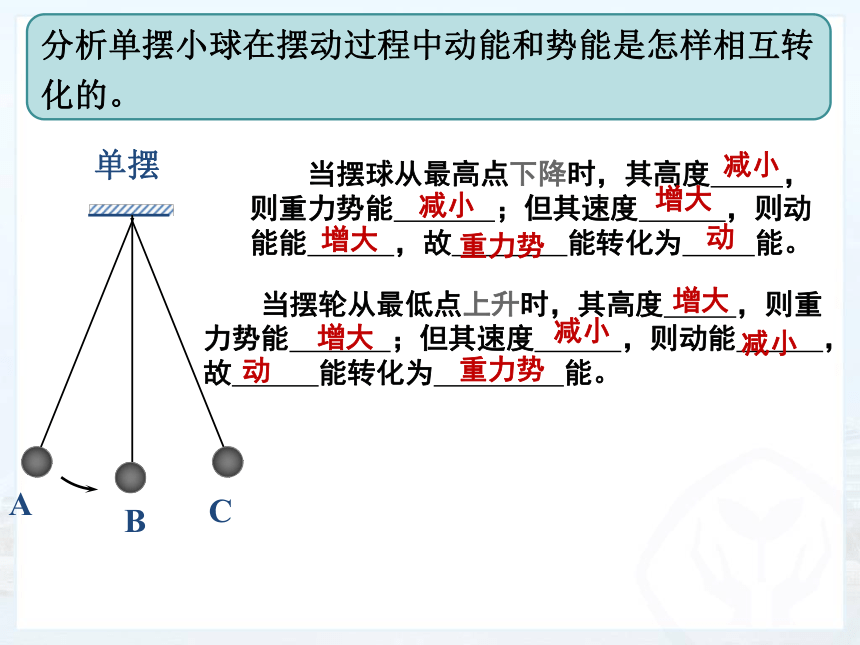 分析单摆小球在摆动过程中动能和势能是怎样相互转化的。

单摆

A B C

当摆球从最高点下降时，其高度减小，则重力势能减小；但其速度增大，则动能能增大，故重力势能转化为动能。

当摆轮从最低点上升时，其高度增大，则重力势能增大；但其速度减小，则动能减小，故动能转化为重力势能。